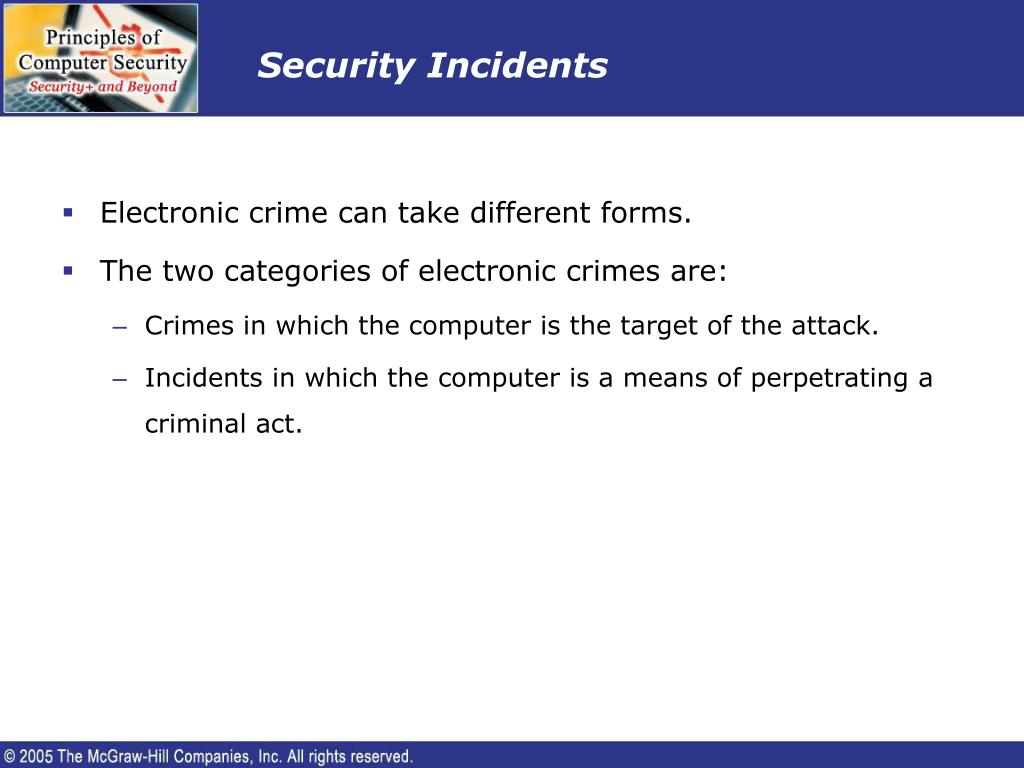 Principles of
Computer Security
Security+ and Beyond

Security Incidents

• Electronic crime can take different forms.
• The two categories of electronic crimes are:
- Crimes in which the computer is the target of the attack.
- Incidents in which the computer is a means of perpetrating a criminal act.

© 2005 The McGraw-Hill Companies, Inc. All rights reserved.